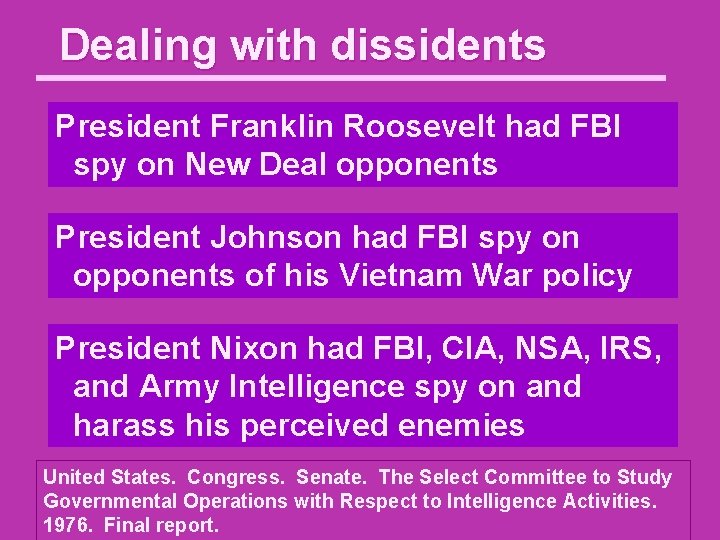 Dealing with dissidents

President Franklin Roosevelt had FBI spy on New Deal opponents

President Johnson had FBI spy on opponents of his Vietnam War policy

President Nixon had FBI, CIA, NSA, IRS, and Army Intelligence spy on and harass his perceived enemies

United States. Congress. Senate. The Select Committee to Study Governmental Operations with Respect to Intelligence Activities. 1976. Final report.